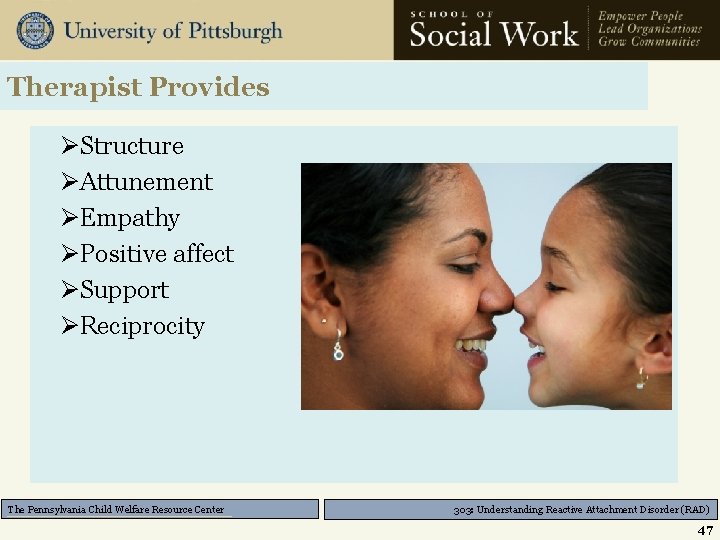 University of Pittsburgh

SCHOOL OF Social Work

Empower People
Lead Organizations
Grow Communities

Therapist Provides

➢Structure
➢Attunement
➢Empathy
➢Positive affect
➢Support
➢Reciprocity

The Pennsylvania Child Welfare Resource Center

303: Understanding Reactive Attachment Disorder (RAD)

47